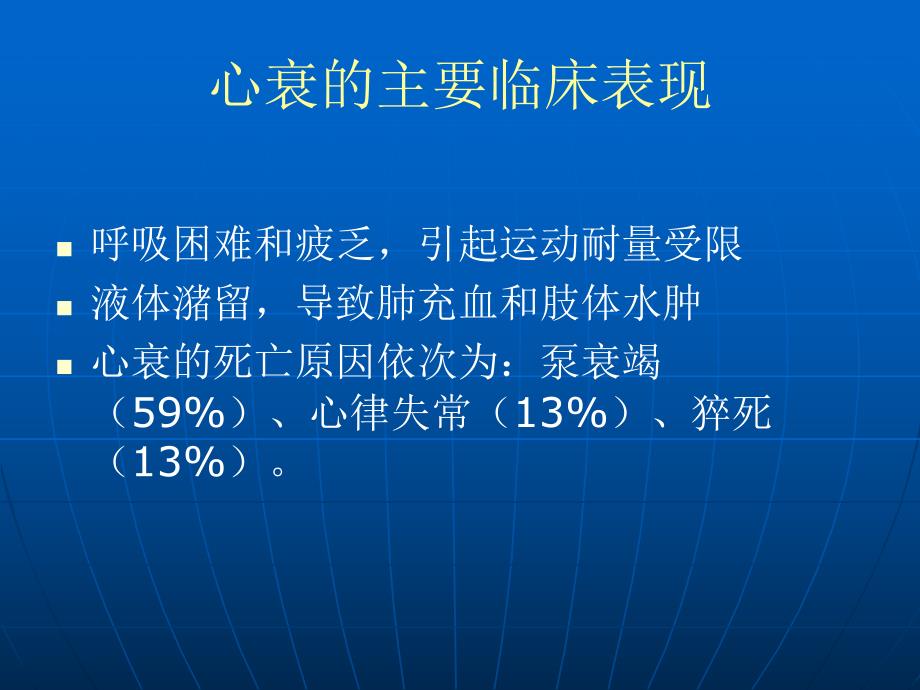 心衰的主要临床表现

■ 呼吸困难和疲乏，引起运动耐量受限
■ 液体潴留，导致肺充血和肢体水肿
■ 心衰的死亡原因依次为：泵衰竭（59%）、心律失常（13%）、猝死（13%）。